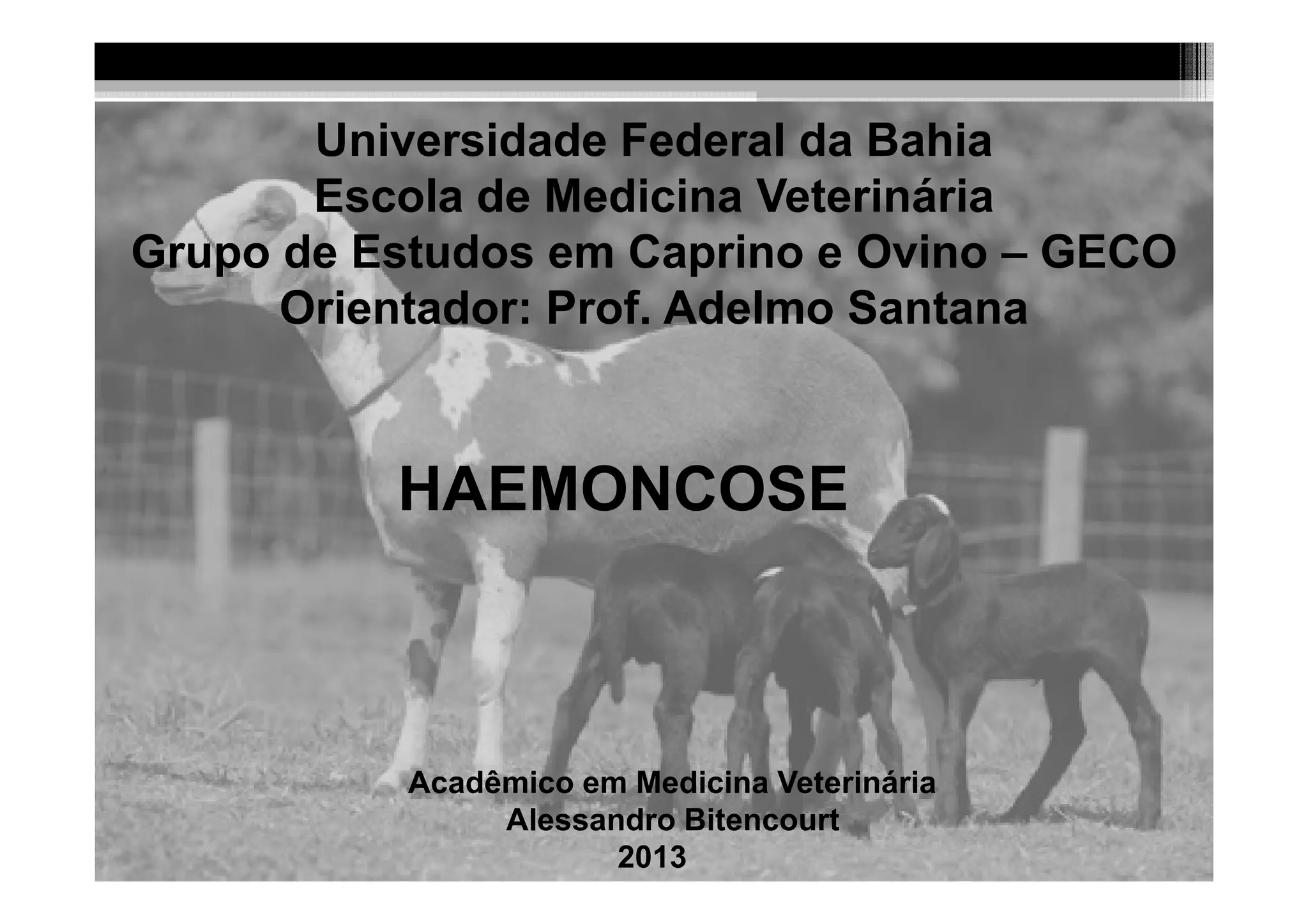 Universidade Federal da Bahia
Escola de Medicina Veterinária
Grupo de Estudos em Caprino e Ovino – GECO
Orientador: Prof. Adelmo Santana

HAEMONCOSE

Acadêmico em Medicina Veterinária
Alessandro Bitencourt
2013